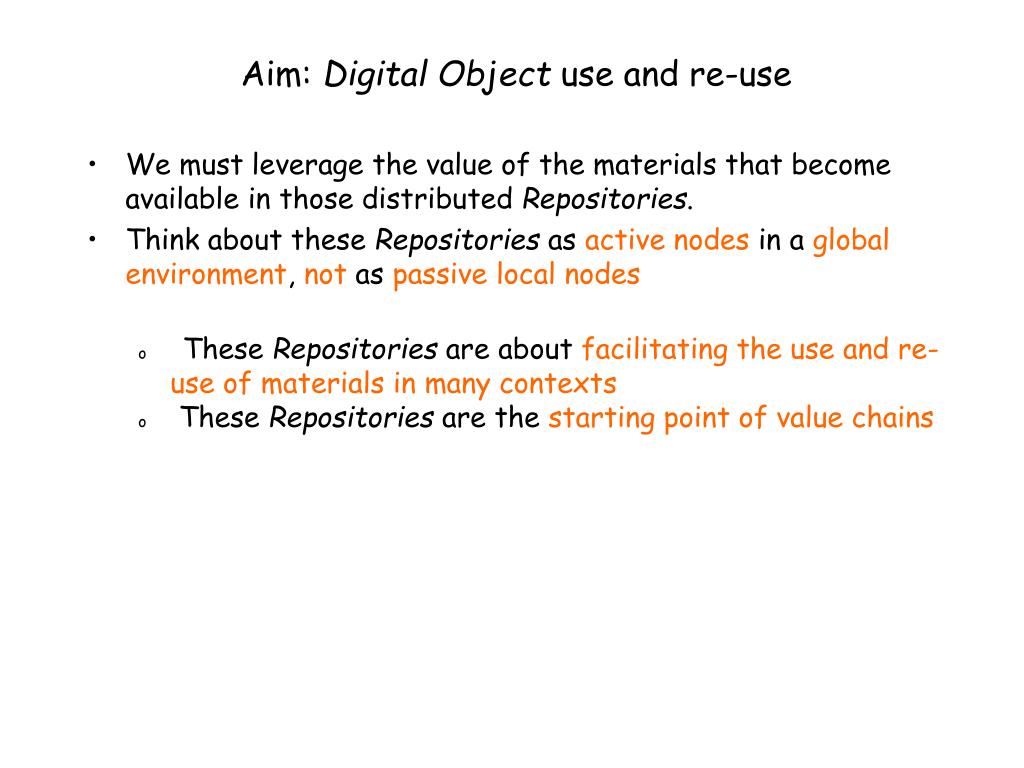 Aim: Digital Object use and re-use

• We must leverage the value of the materials that become available in those distributed Repositories.
• Think about these Repositories as active nodes in a global environment, not as passive local nodes

o These Repositories are about facilitating the use and re-use of materials in many contexts
o These Repositories are the starting point of value chains